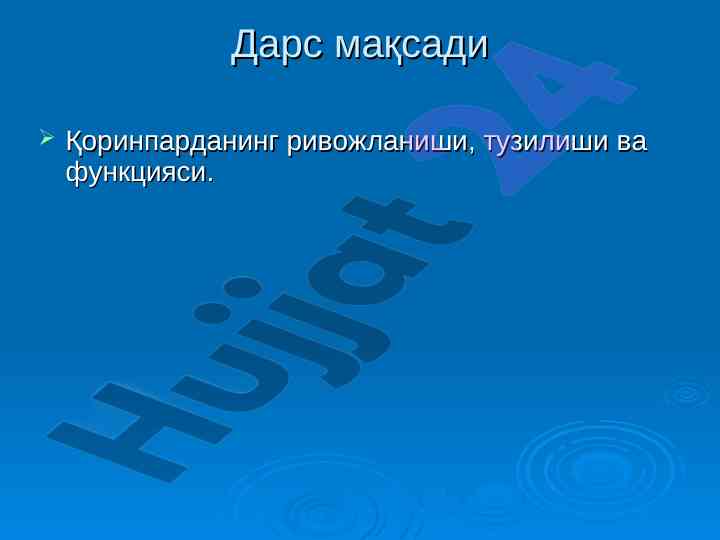 Дарс мақсади

Қоринпарданинг ривожланиши, тузилиши ва функцияси.

Hujjat 24